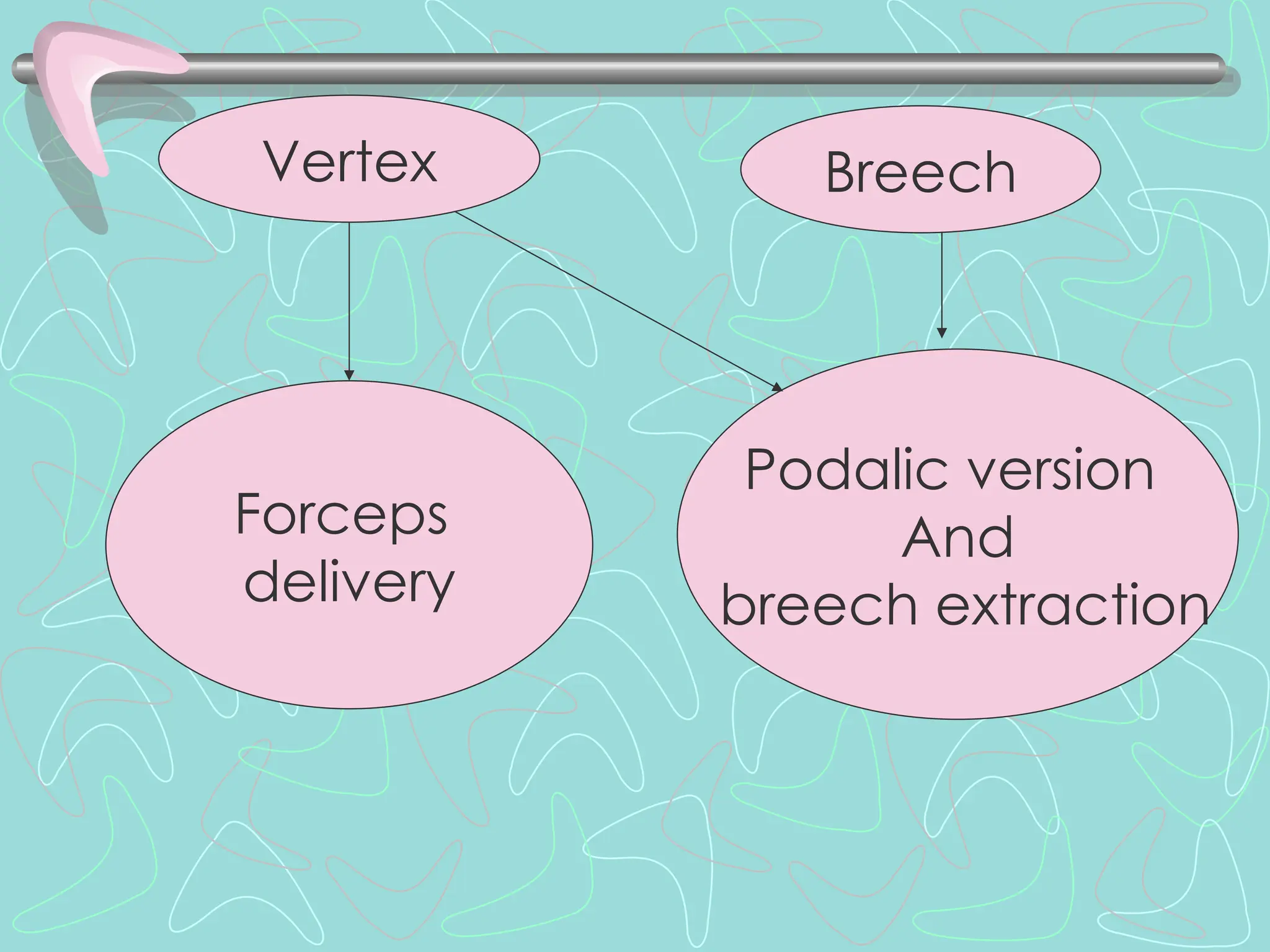 Vertex

Breech

Forceps delivery

Podalic version
And
breech extraction